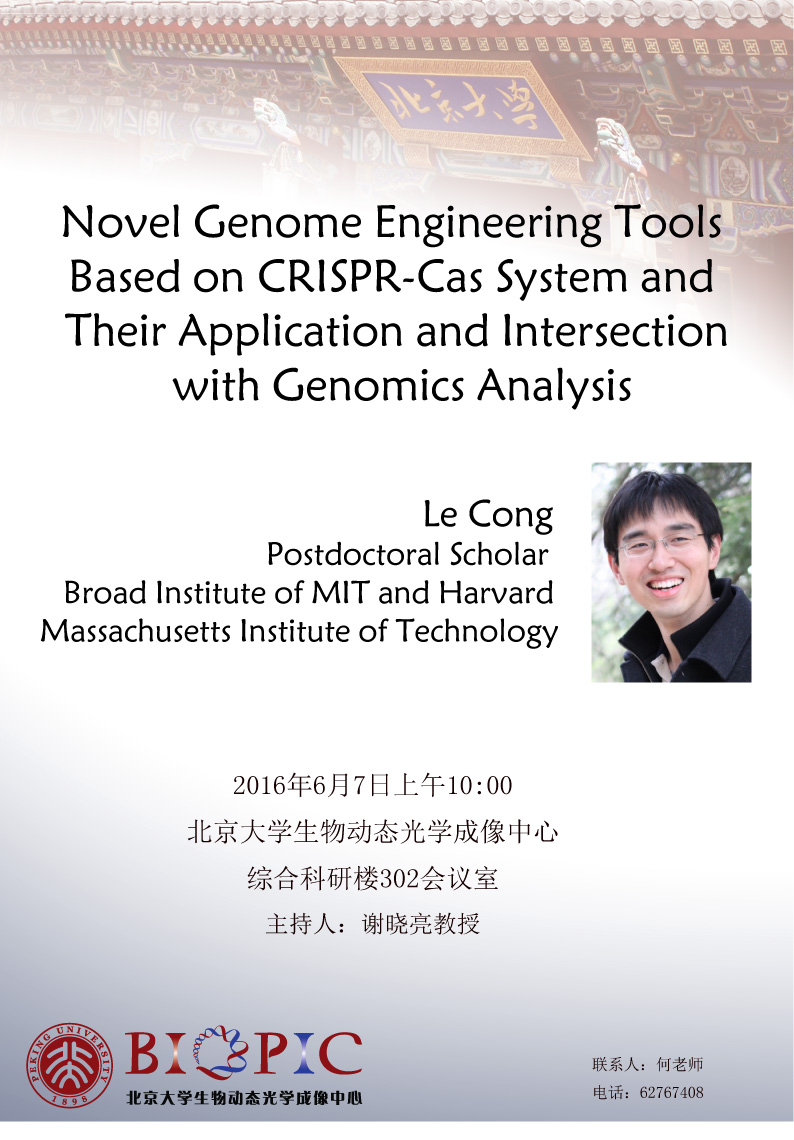 北京大學

Novel Genome Engineering Tools Based on CRISPR-Cas System and Their Application and Intersection with Genomics Analysis

Le Cong
Postdoctoral Scholar
Broad Institute of MIT and Harvard
Massachusetts Institute of Technology

2016年6月7日上午10:00
北京大学生物动态光学成像中心
综合科研楼302会议室
主持人：谢晓亮教授

PEKING UNIVERSITY 1898

BIOPIC
北京大学生物动态光学成像中心

联系人：何老师
电话：62767408